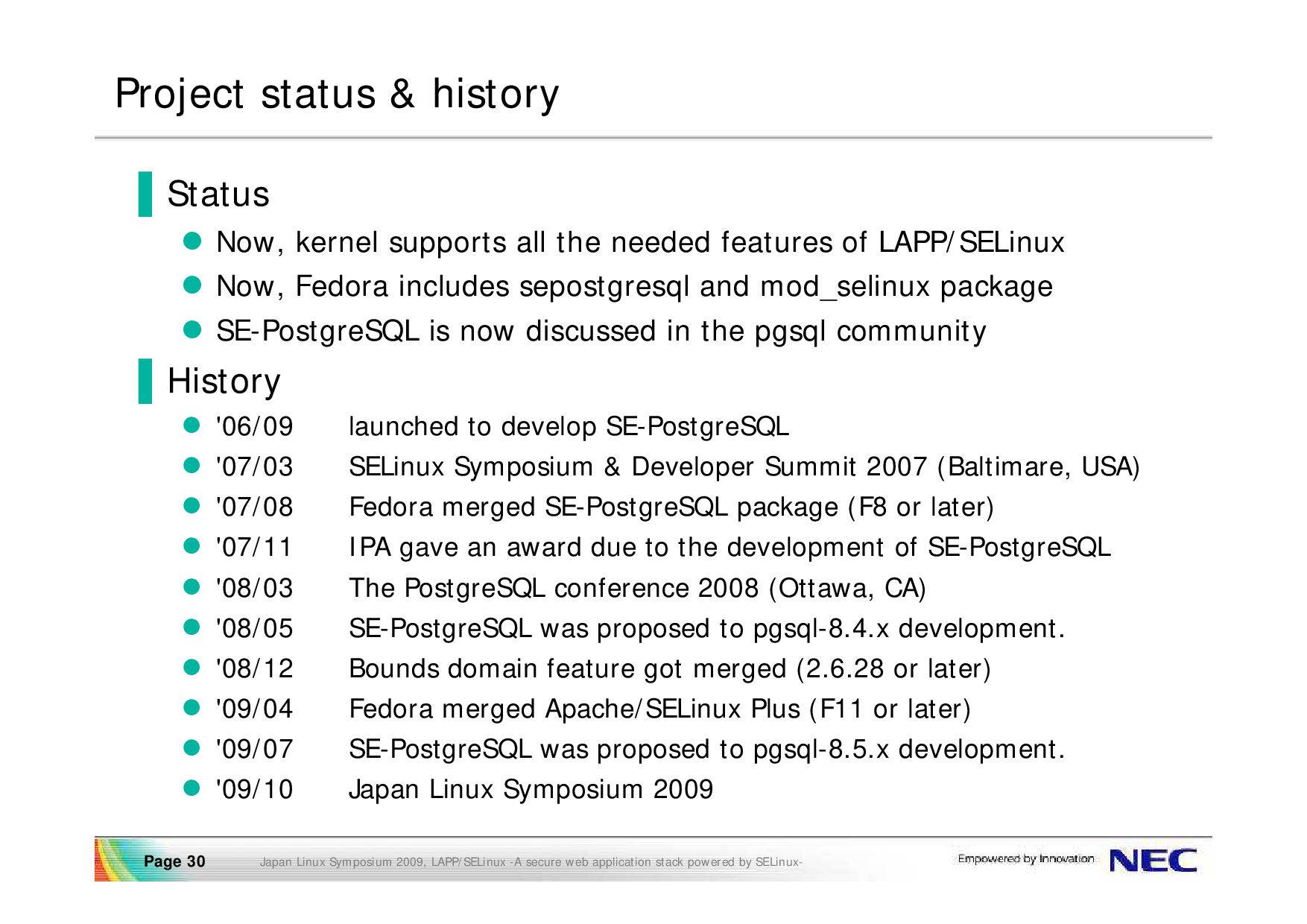 Project status & history

Status

Now, kernel supports all the needed features of LAPP/SELinux

Now, Fedora includes sepostgresql and mod_selinux package

SE-PostgreSQL is now discussed in the pgsql community

History

'06/09 launched to develop SE-PostgreSQL

'07/03 SELinux Symposium & Developer Summit 2007 (Baltimare, USA)

'07/08 Fedora merged SE-PostgreSQL package (F8 or later)

'07/11 IPA gave an award due to the development of SE-PostgreSQL

'08/03 The PostgreSQL conference 2008 (Ottawa, CA)

'08/05 SE-PostgreSQL was proposed to pgsql-8.4.x development.

'08/12 Bounds domain feature got merged (2.6.28 or later)

'09/04 Fedora merged Apache/SELinux Plus (F11 or later)

'09/07 SE-PostgreSQL was proposed to pgsql-8.5.x development.

'09/10 Japan Linux Symposium 2009

Page 30 Japan Linux Symposium 2009, LAPP/SELinux -A secure web application stack powered by SELinux-

Empowered by Innovation NEC